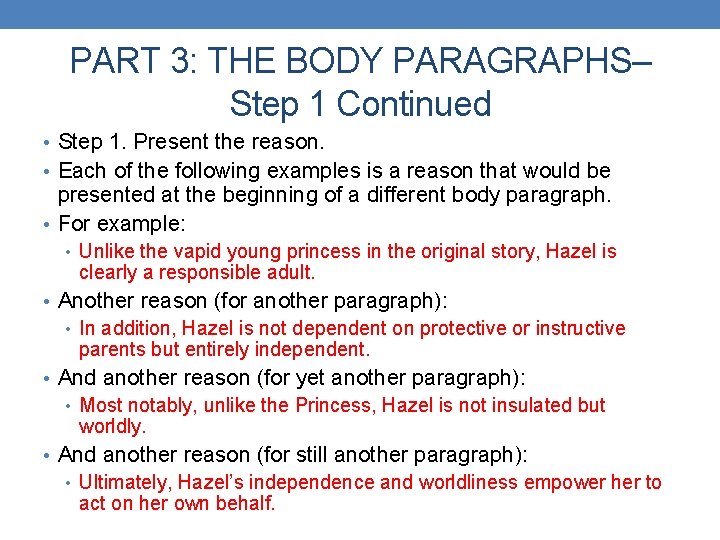 PART 3: THE BODY PARAGRAPHS– Step 1 Continued

• Step 1. Present the reason.
• Each of the following examples is a reason that would be presented at the beginning of a different body paragraph.
• For example:
  • Unlike the vapid young princess in the original story, Hazel is clearly a responsible adult.
• Another reason (for another paragraph):
  • In addition, Hazel is not dependent on protective or instructive parents but entirely independent.
• And another reason (for yet another paragraph):
  • Most notably, unlike the Princess, Hazel is not insulated but worldly.
• And another reason (for still another paragraph):
  • Ultimately, Hazel's independence and worldliness empower her to act on her own behalf.